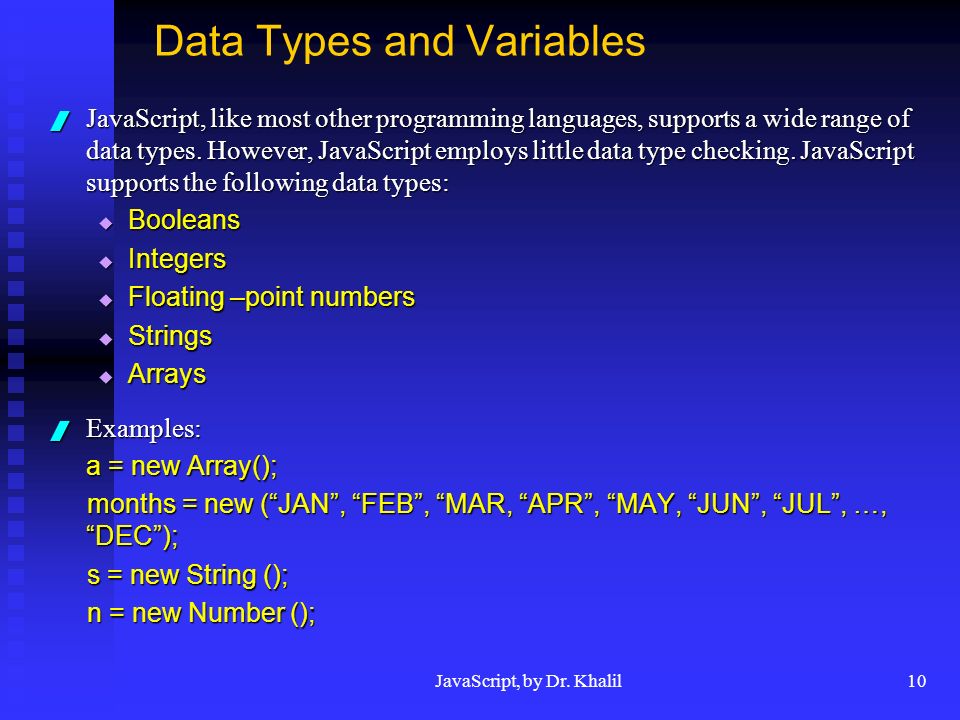 Data Types and Variables

JavaScript, like most other programming languages, supports a wide range of data types. However, JavaScript employs little data type checking. JavaScript supports the following data types:

Booleans

Integers

Floating –point numbers

Strings

Arrays

Examples:

a = new Array();

months = new (“JAN”, “FEB”, “MAR, “APR”, “MAY, “JUN”, “JUL”, …, “DEC”);

s = new String ();

n = new Number ();

JavaScript, by Dr. Khalil

10